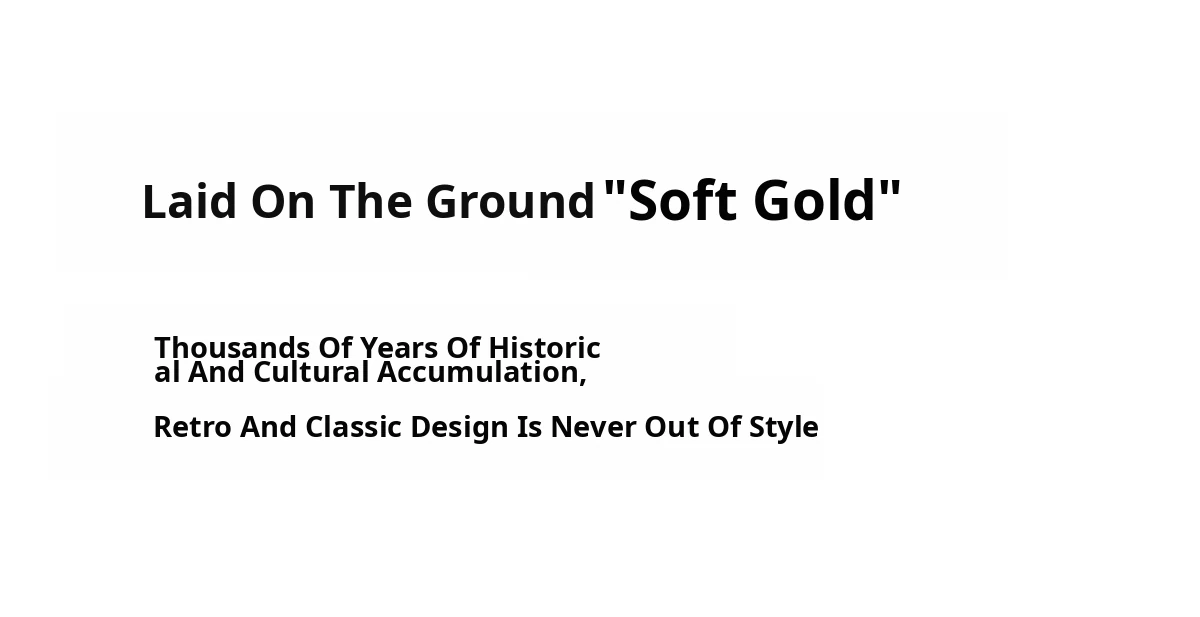 Laid On The Ground "Soft Gold"

Thousands Of Years Of Historical And Cultural Accumulation,

Retro And Classic Design Is Never Out Of Style